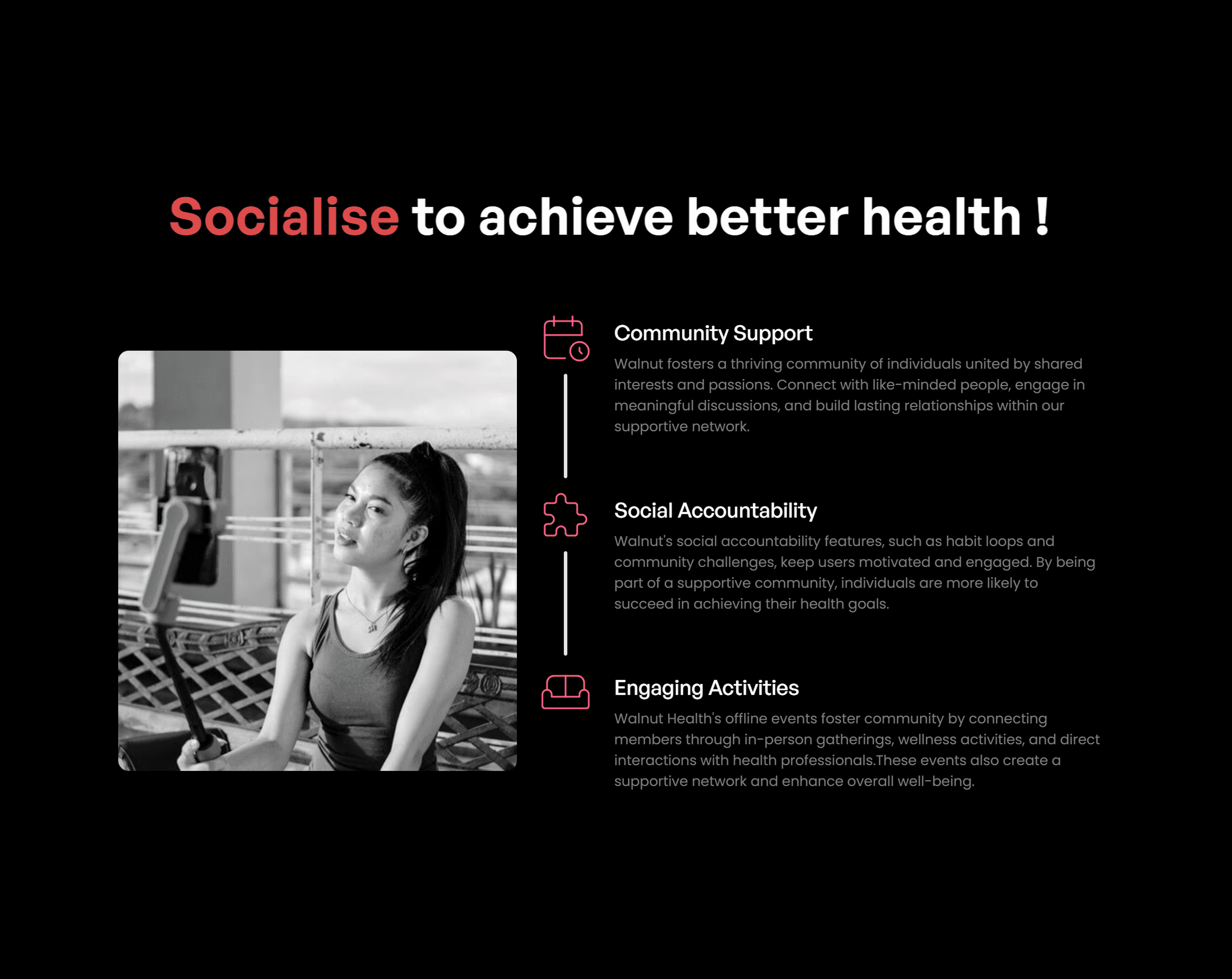 Socialise to achieve better health !

Community Support

Walnut fosters a thriving community of individuals united by shared interests and passions. Connect with like-minded people, engage in meaningful discussions, and build lasting relationships within our supportive network.

Social Accountability

Walnut's social accountability features, such as habit loops and community challenges, keep users motivated and engaged. By being part of a supportive community, individuals are more likely to succeed in achieving their health goals.

Engaging Activities

Walnut Health's offline events foster community by connecting members through in-person gatherings, wellness activities, and direct interactions with health professionals.These events also create a supportive network and enhance overall well-being.